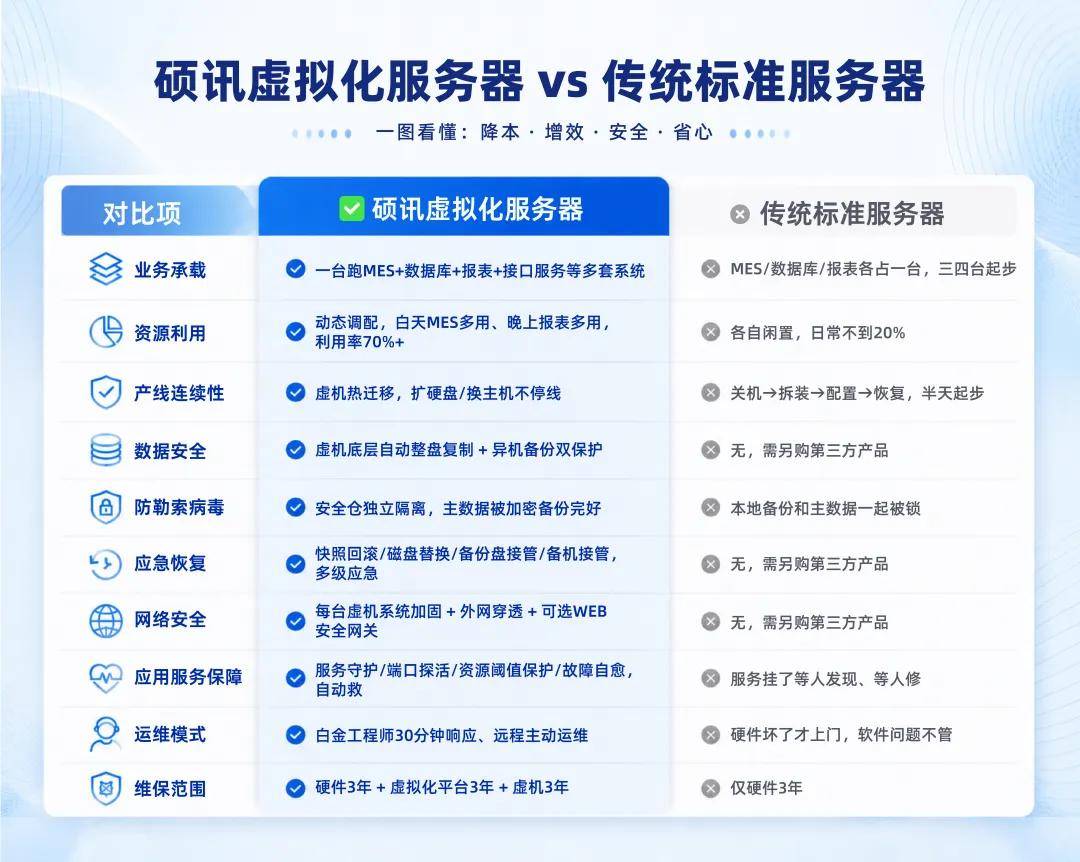 硕讯虚拟化服务器 vs 传统标准服务器

一图看懂：降本 · 增效 · 安全 · 省心

| 对比项 | 硕讯虚拟化服务器 | 传统标准服务器 |
|---|---|---|
| 业务承载 | 一台跑MES+数据库+报表+接口服务等多套系统 | MES/数据库/报表各占一台，三四台起步 |
| 资源利用 | 动态调配，白天MES多用、晚上报表多用，利用率70%+ | 各自闲置，日常不到20% |
| 产线连续性 | 虚机热迁移，扩硬盘/换主机不停线 | 关机→拆装→配置→恢复，半天起步 |
| 数据安全 | 虚机底层自动整盘复制 + 异机备份双保护 | 无，需另购第三方产品 |
| 防勒索病毒 | 安全仓独立隔离，主数据被加密备份完好 | 本地备份和主数据一起被锁 |
| 应急恢复 | 快照回滚/磁盘替换/备份盘接管/备机接管，多级应急 | 无，需另购第三方产品 |
| 网络安全 | 每台虚机系统加固 + 外网穿透 + 可选WEB安全网关 | 无，需另购第三方产品 |
| 应用服务保障 | 服务守护/端口探活/资源阈值保护/故障自愈，自动救 | 服务挂了等人发现、等人修 |
| 运维模式 | 白金工程师30分钟响应、远程主动运维 | 硬件坏了才上门，软件问题不管 |
| 维保范围 | 硬件3年 + 虚拟化平台3年 + 虚机3年 | 仅硬件3年 |